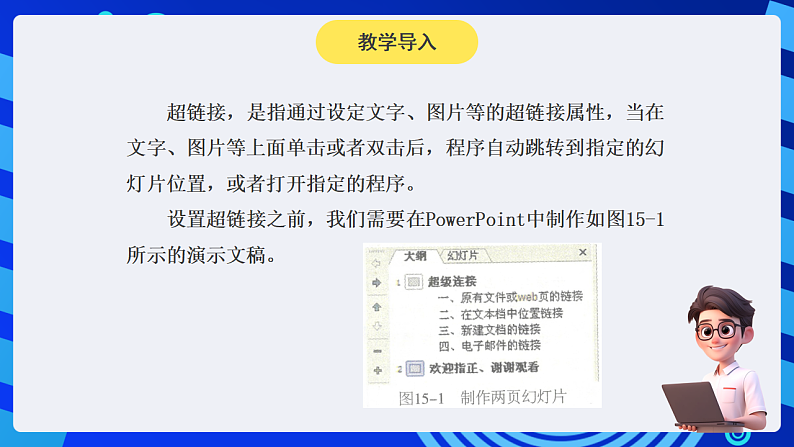 教学导入

超链接，是指通过设定文字、图片等的超链接属性，当在文字、图片等上面单击或者双击后，程序自动跳转到指定的幻灯片位置，或者打开指定的程序。

设置超链接之前，我们需要在PowerPoint中制作如图15-1所示的演示文稿。

大纲 幻灯片 ×

1 超级连接
一、原有文件或web页的链接
二、在文本档中位置链接
三、新建文档的链接
四、电子邮件的链接

2 欢迎指正、谢谢观看

图15-1 制作两页幻灯片